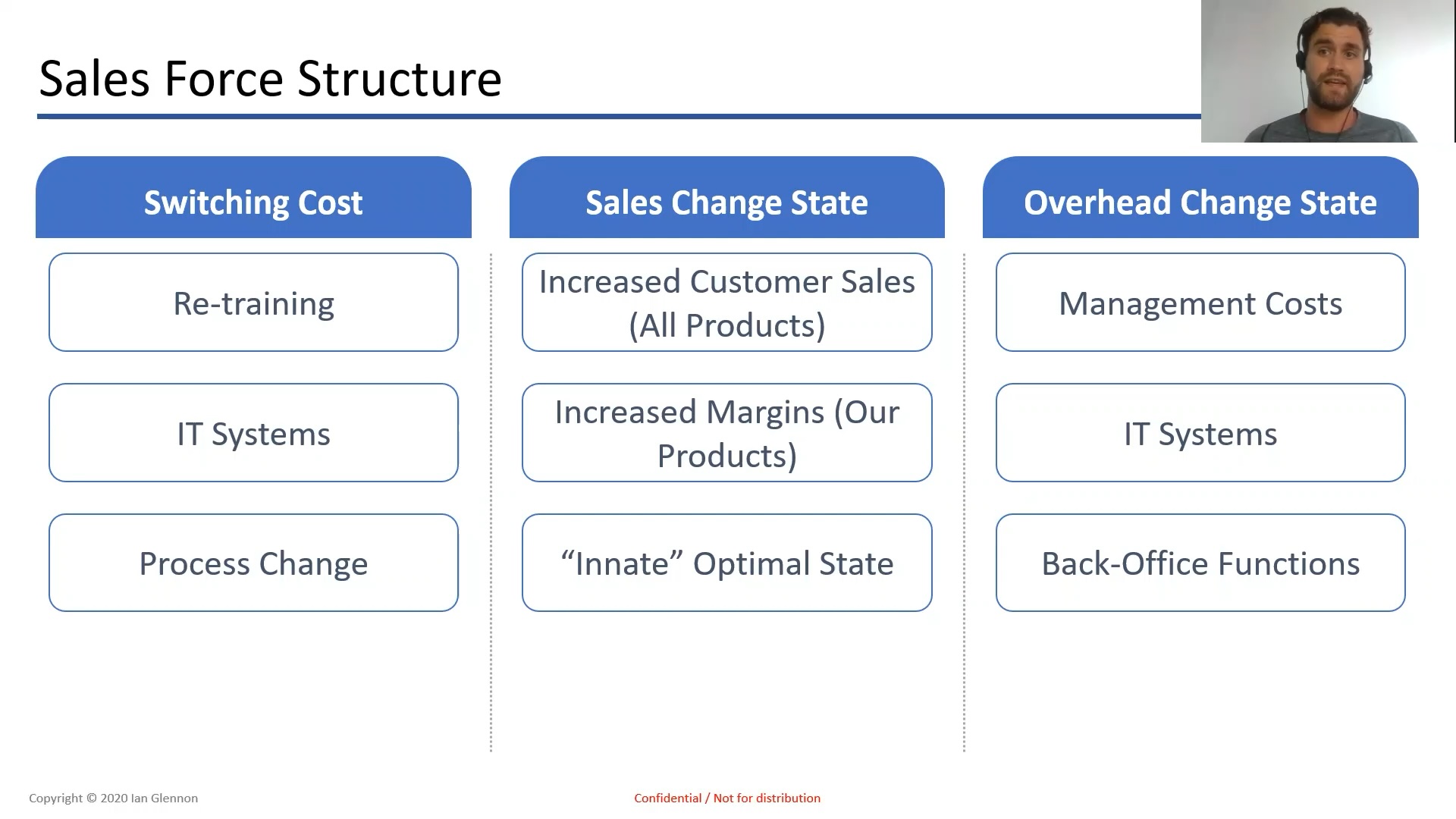 Sales Force Structure

Switching Cost

Re-training

IT Systems

Process Change

Sales Change State

Increased Customer Sales (All Products)

Increased Margins (Our Products)

“Innate” Optimal State

Overhead Change State

Management Costs

IT Systems

Back-Office Functions

Copyright © 2020 Ian Glennon

Confidential / Not for distribution